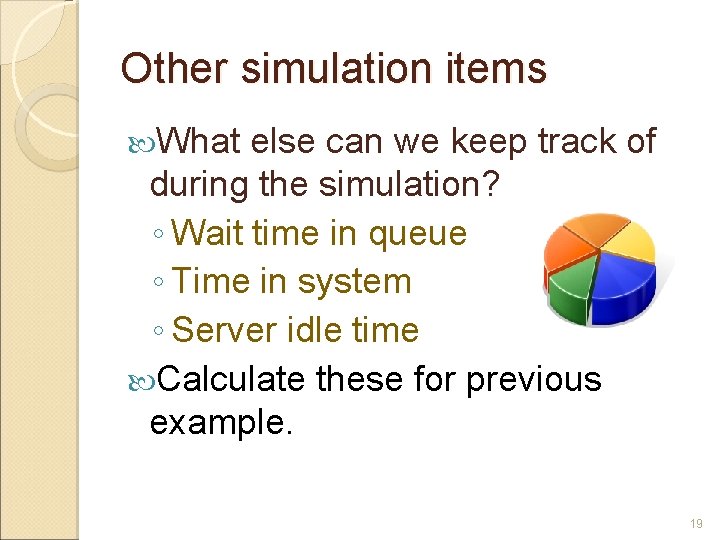 Other simulation items

What else can we keep track of during the simulation?

◦ Wait time in queue
◦ Time in system
◦ Server idle time

Calculate these for previous example.

19